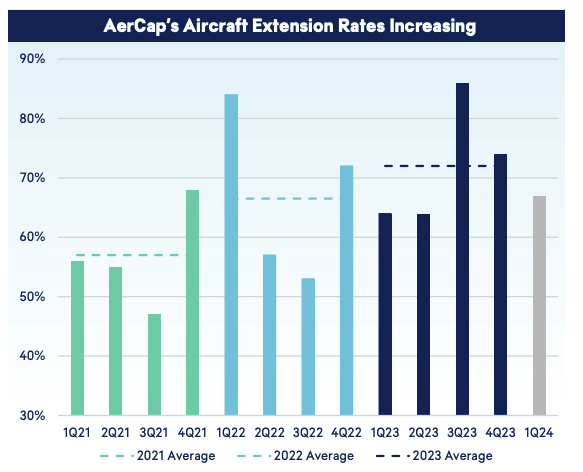 AerCap's Aircraft Extension Rates Increasing

90%
80%
70%
60%
50%
40%
30%

1Q21 2Q21 3Q21 4Q21 1Q22 2Q22 3Q22 4Q22 1Q23 2Q23 3Q23 4Q23 1Q24

2021 Average
2022 Average
2023 Average